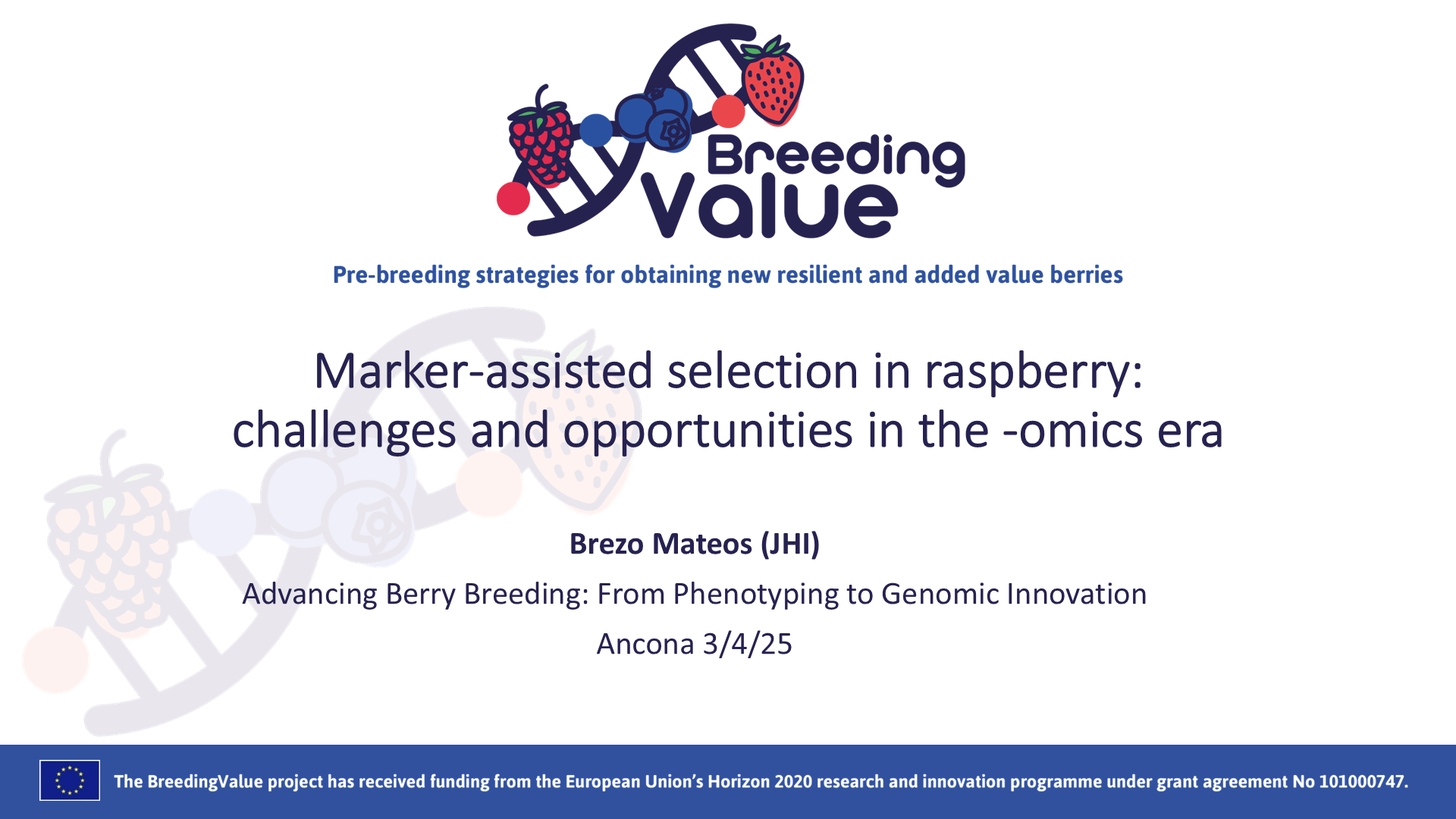 Breeding Value

Pre-breeding strategies for obtaining new resilient and added value berries

Marker-assisted selection in raspberry: challenges and opportunities in the -omics era

Brezo Mateos (JHI)

Advancing Berry Breeding: From Phenotyping to Genomic Innovation

Ancona 3/4/25

The BreedingValue project has received funding from the European Union's Horizon 2020 research and innovation programme under grant agreement No 101000747.